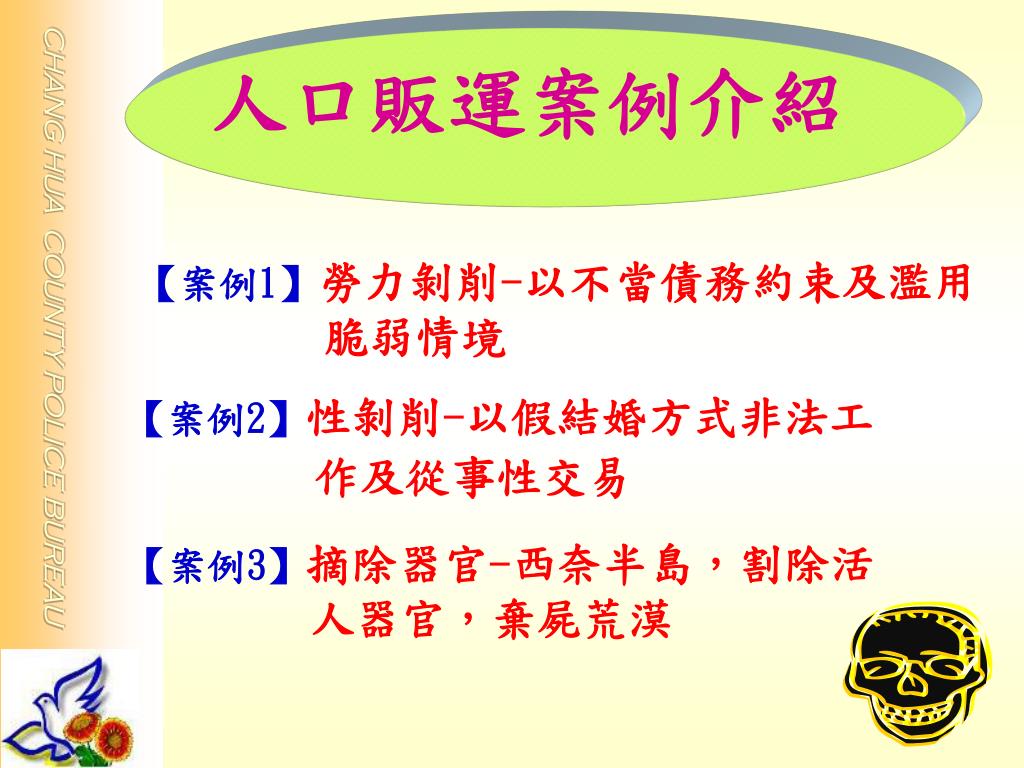 CHANG HUA COUNTY POLICE BUREAU

人口販運案例介紹

【案例1】勞力剝削-以不當債務約束及濫用脆弱情境

【案例2】性剝削-以假結婚方式非法工作及從事性交易

【案例3】摘除器官-西奈半島，割除活人器官，棄屍荒漠